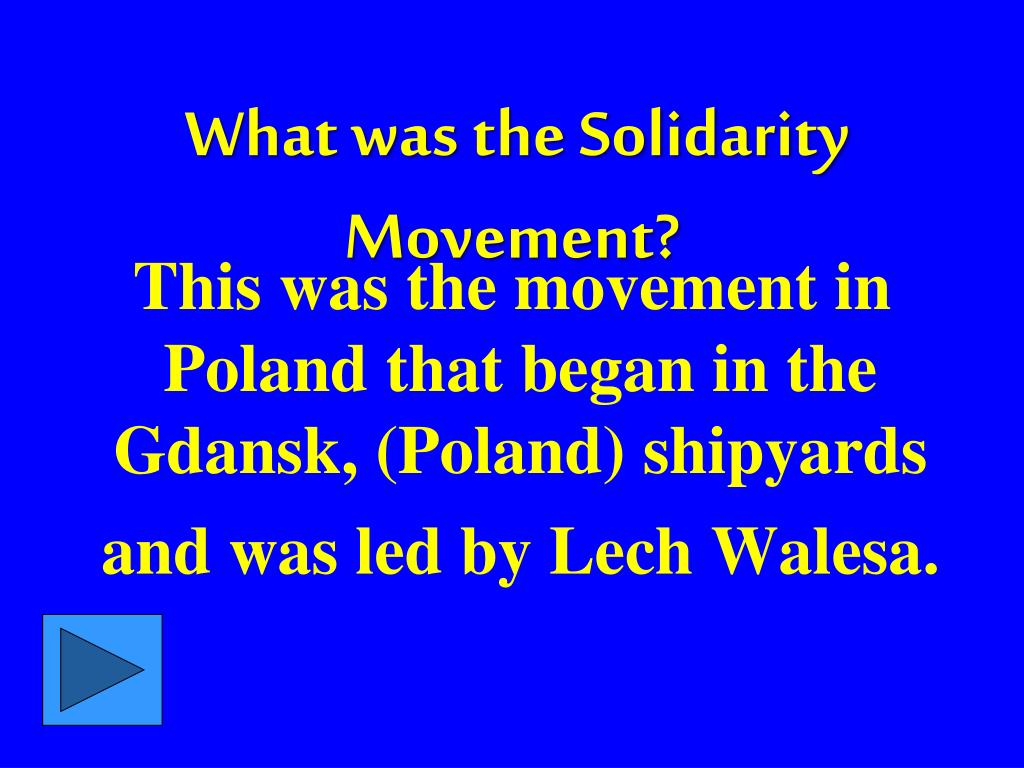 What was the Solidarity Movement?

This was the movement in Poland that began in the Gdansk, (Poland) shipyards and was led by Lech Walesa.